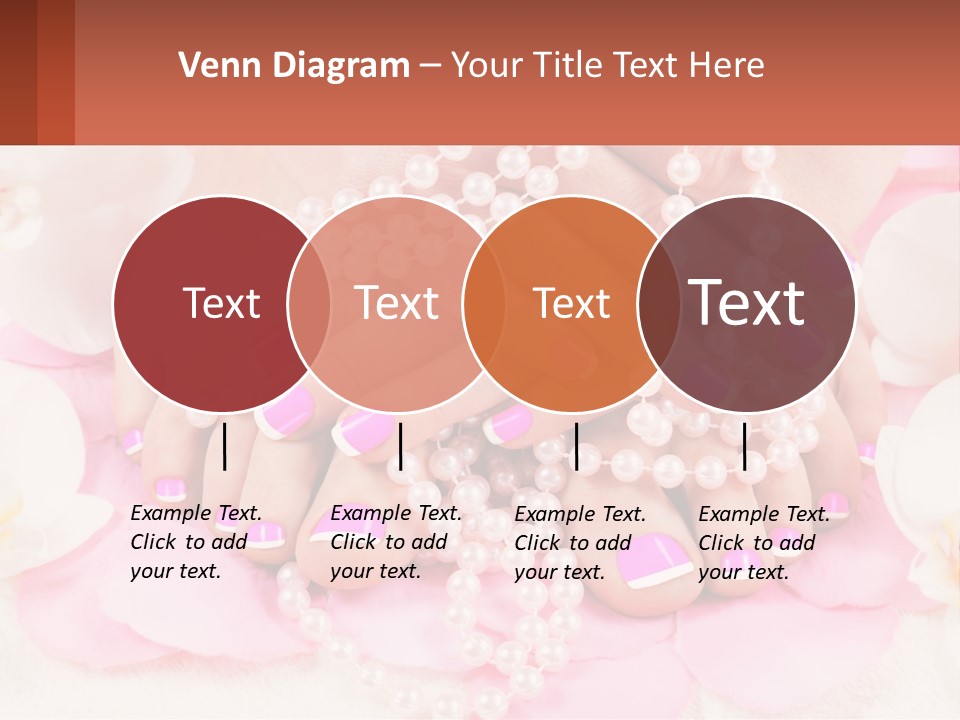 Venn Diagram – Your Title Text Here

Text

Text

Text

Text

Example Text. Click to add your text.

Example Text. Click to add your text.

Example Text. Click to add your text.

Example Text. Click to add your text.